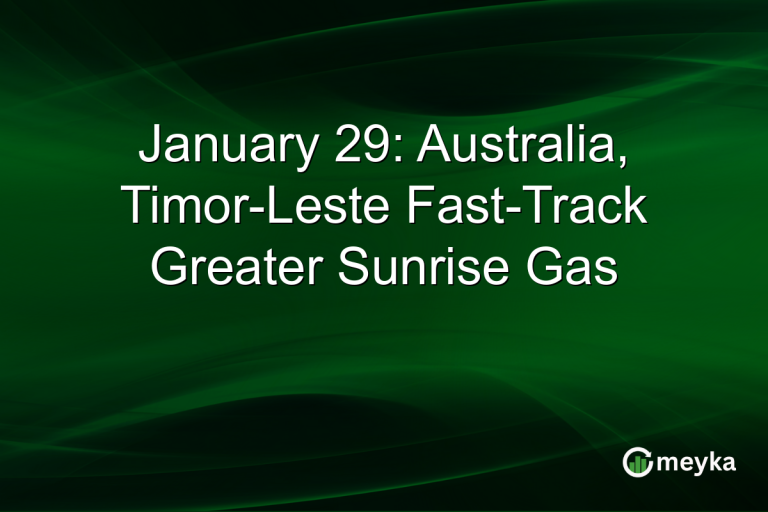 January 29: Australia, Timor-Leste Fast-Track Greater Sunrise Gas

meyka